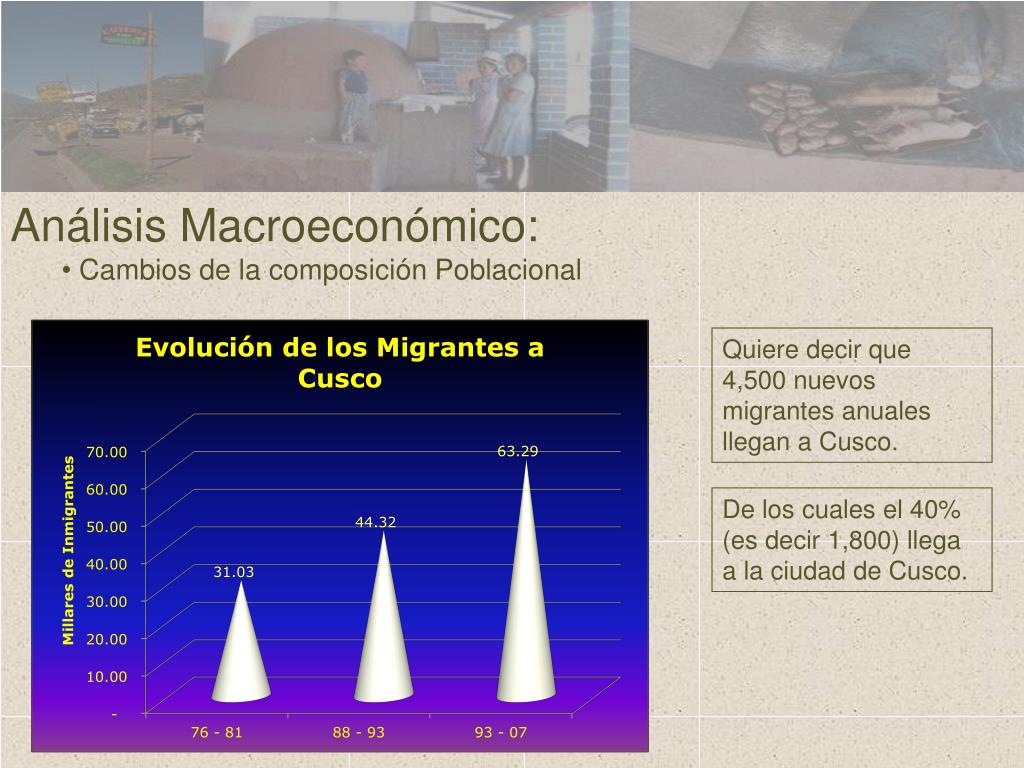 Análisis Macroeconómico:

• Cambios de la composición Poblacional

Evolución de los Migrantes a Cusco

Millares de Inmigrantes

70.00
60.00
50.00
40.00
30.00
20.00
10.00
-

31.03
44.32
63.29

76 - 81
88 - 93
93 - 07

Quiere decir que 4,500 nuevos migrantes anuales llegan a Cusco.

De los cuales el 40% (es decir 1,800) llega a la ciudad de Cusco.